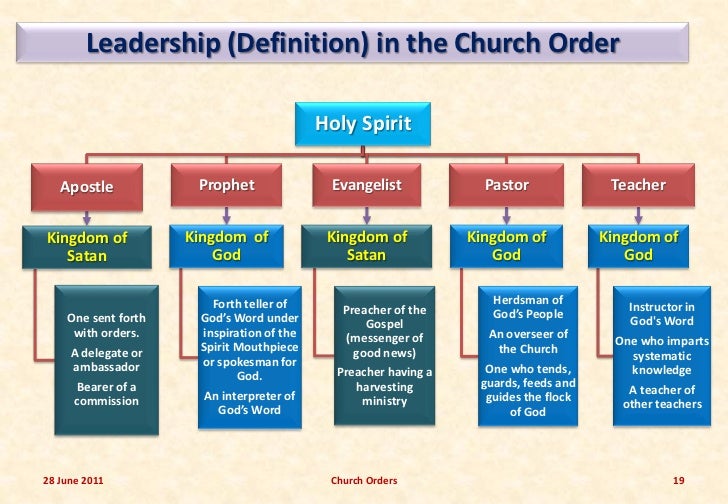 Leadership (Definition) in the Church Order

Holy Spirit

Apostle

Kingdom of Satan

One sent forth with orders.

A delegate or ambassador

Bearer of a commission

Prophet

Kingdom of God

Forth teller of God's Word under inspiration of the Spirit Mouthpiece or spokesman for God.

An interpreter of God's Word

Evangelist

Kingdom of Satan

Preacher of the Gospel (messenger of good news)

Preacher having a harvesting ministry

Pastor

Kingdom of God

Herdsman of God's People

An overseer of the Church

One who tends, guards, feeds and guides the flock of God

Teacher

Kingdom of God

Instructor in God's Word

One who imparts systematic knowledge

A teacher of other teachers

28 June 2011

Church Orders

19